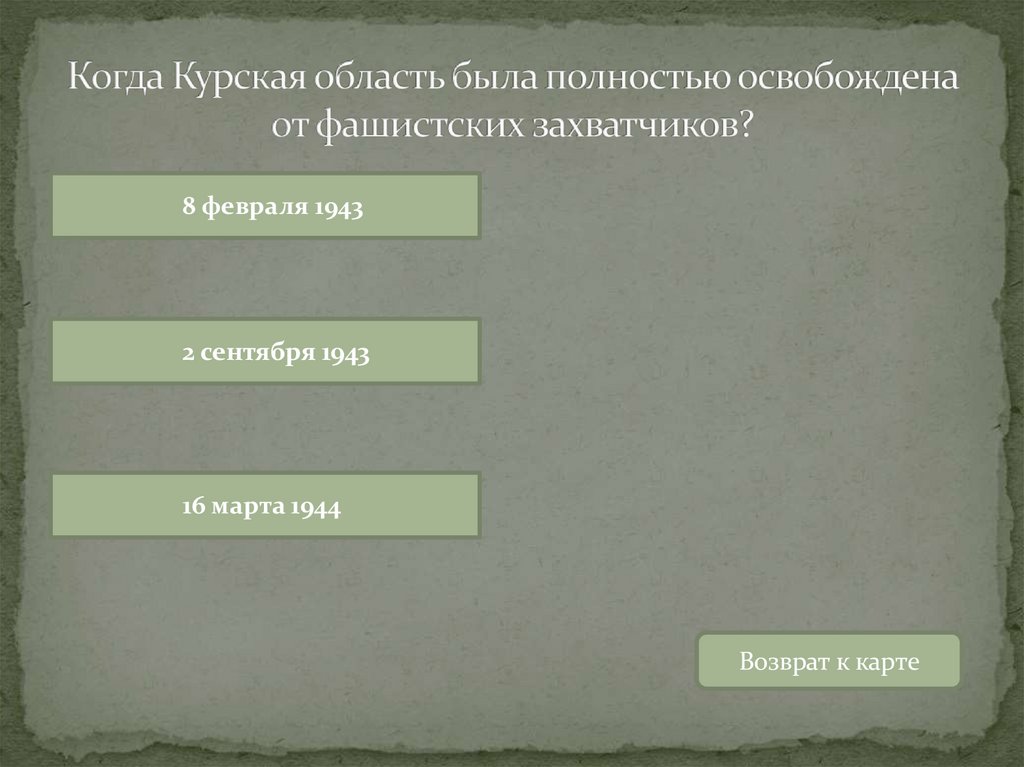 Когда Курская область была полностью освобождена от фашистских захватчиков?

8 февраля 1943

2 сентября 1943

16 марта 1944

Возврат к карте